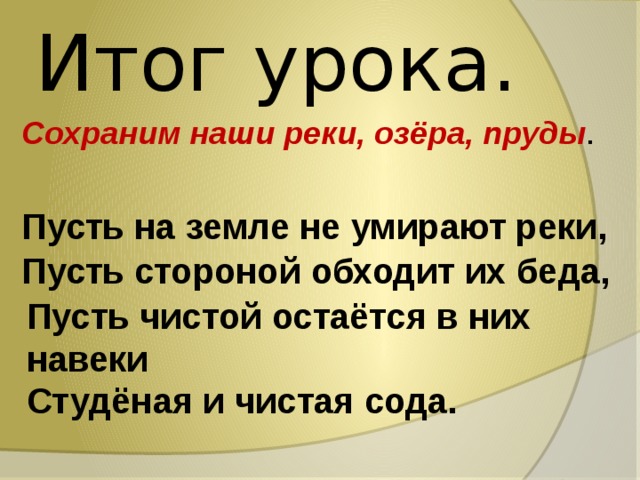 Итог урока.

Сохраним наши реки, озёра, пруды.

Пусть на земле не умирают реки,
Пусть стороной обходит их беда,
Пусть чистой остаётся в них навеки
Студёная и чистая сода.